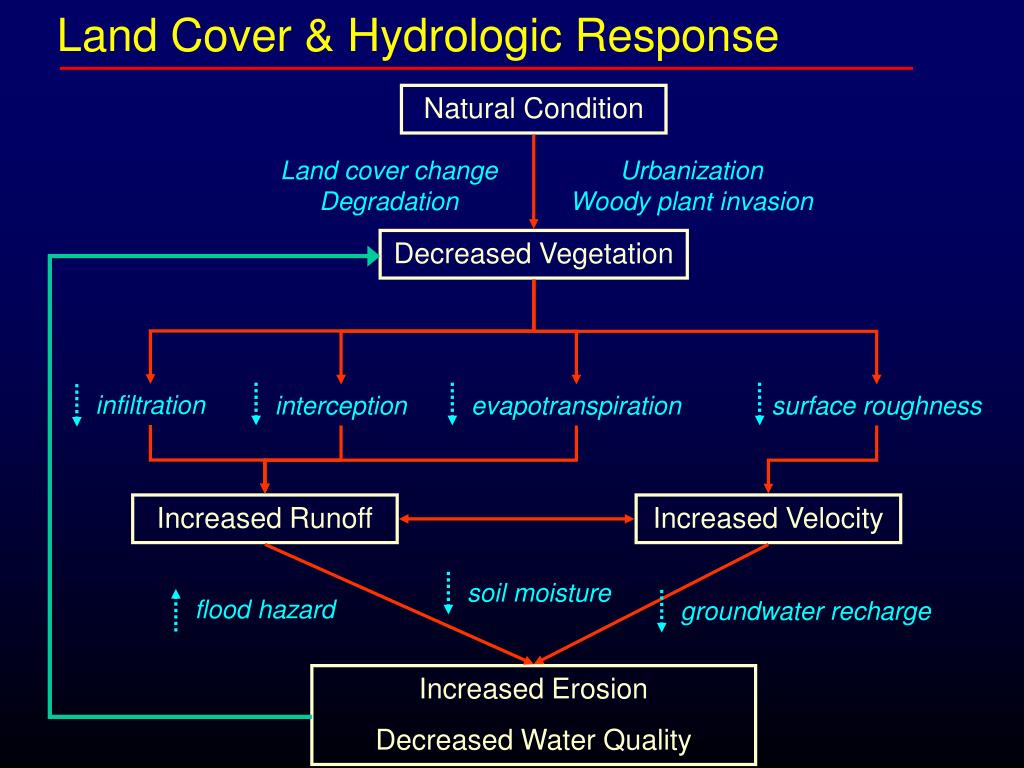 Land Cover & Hydrologic Response

Natural Condition

Land cover change
Degradation

Urbanization
Woody plant invasion

Decreased Vegetation

infiltration

interception

evapotranspiration

surface roughness

Increased Runoff

Increased Velocity

flood hazard

soil moisture

groundwater recharge

Increased Erosion

Decreased Water Quality